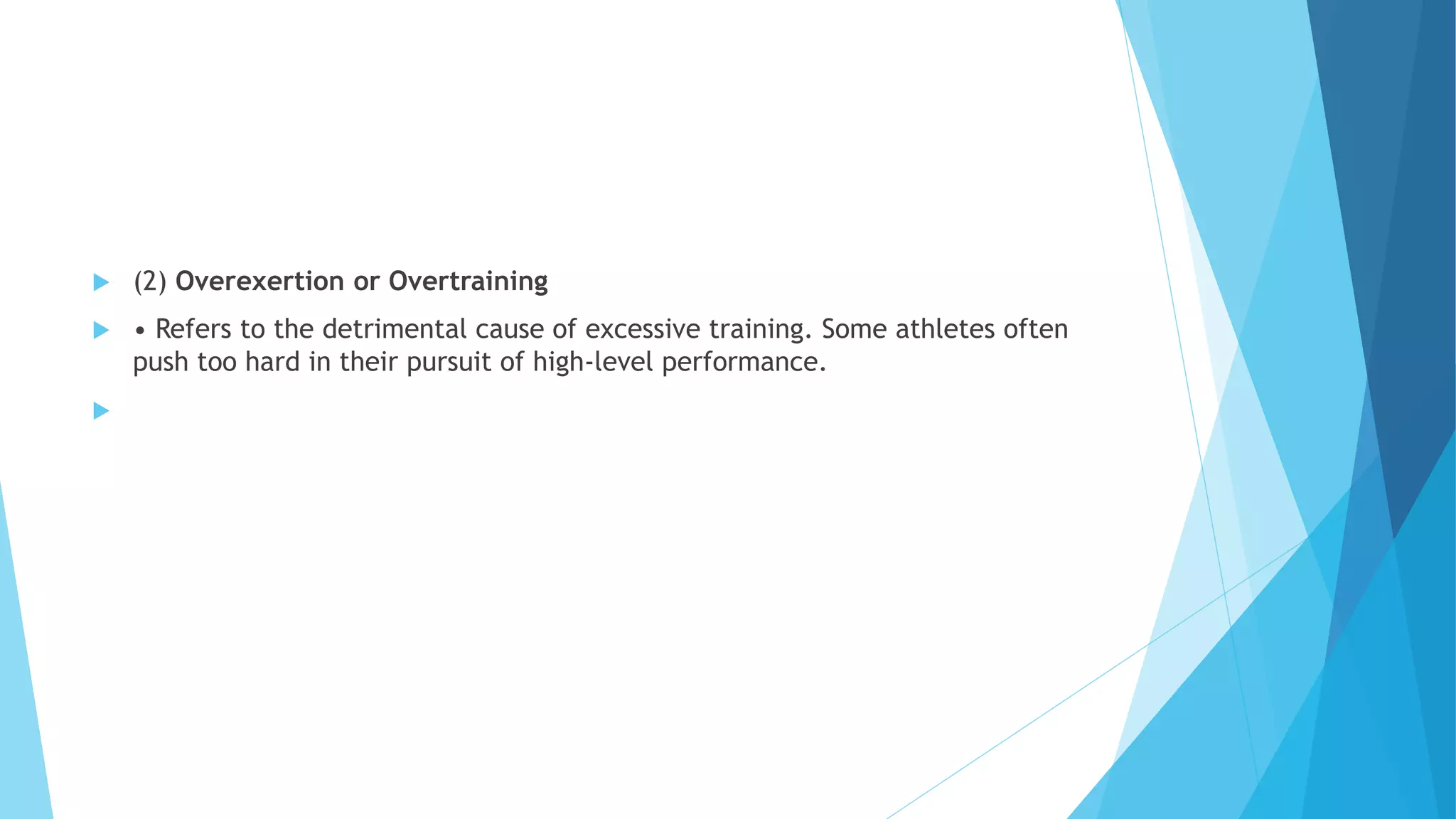 (2) Overexertion or Overtraining

• Refers to the detrimental cause of excessive training. Some athletes often push too hard in their pursuit of high-level performance.